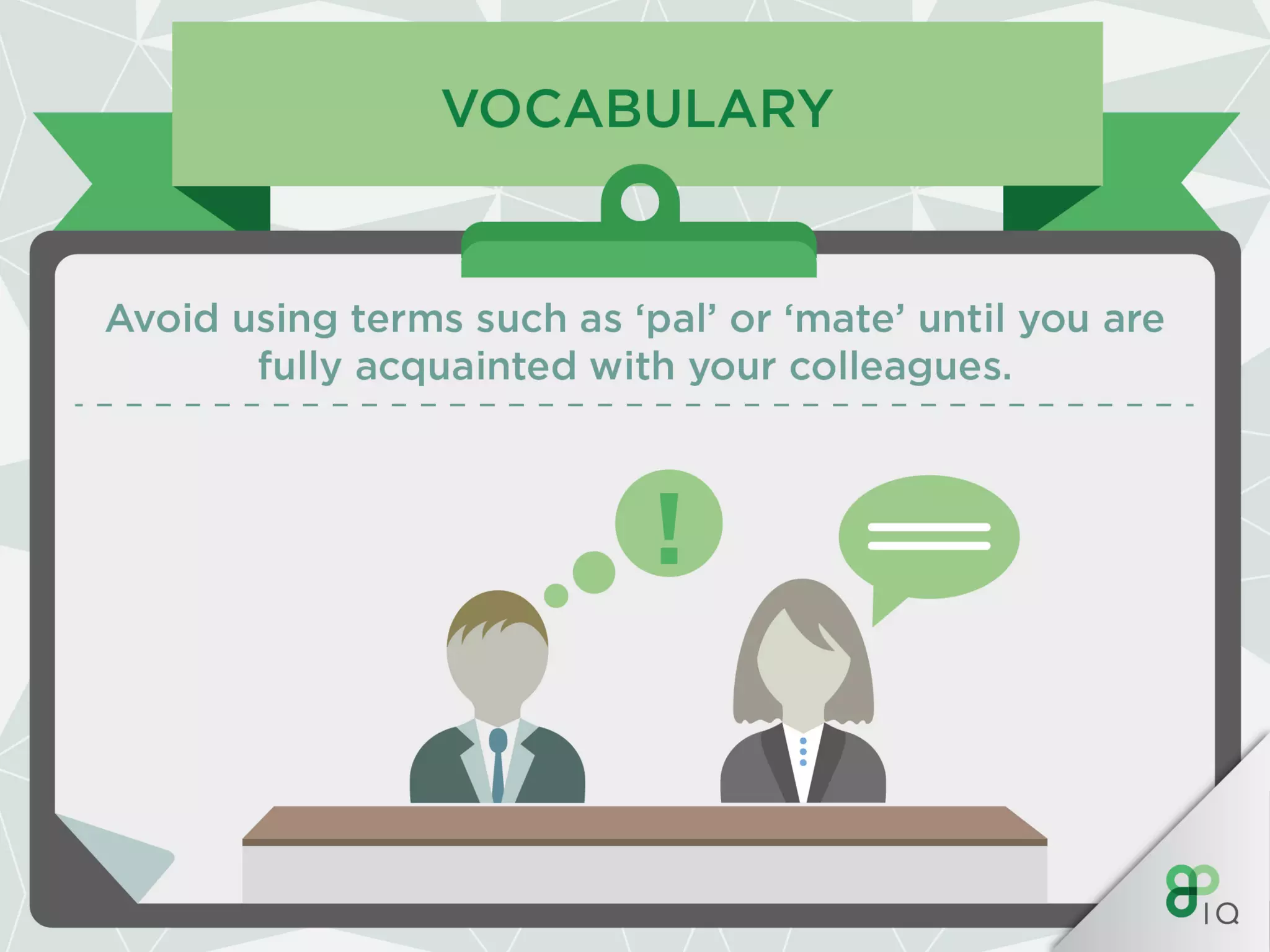 VOCABULARY

Avoid using terms such as ‘pal’ or ‘mate’ until you are fully acquainted with your colleagues.

!

IQ